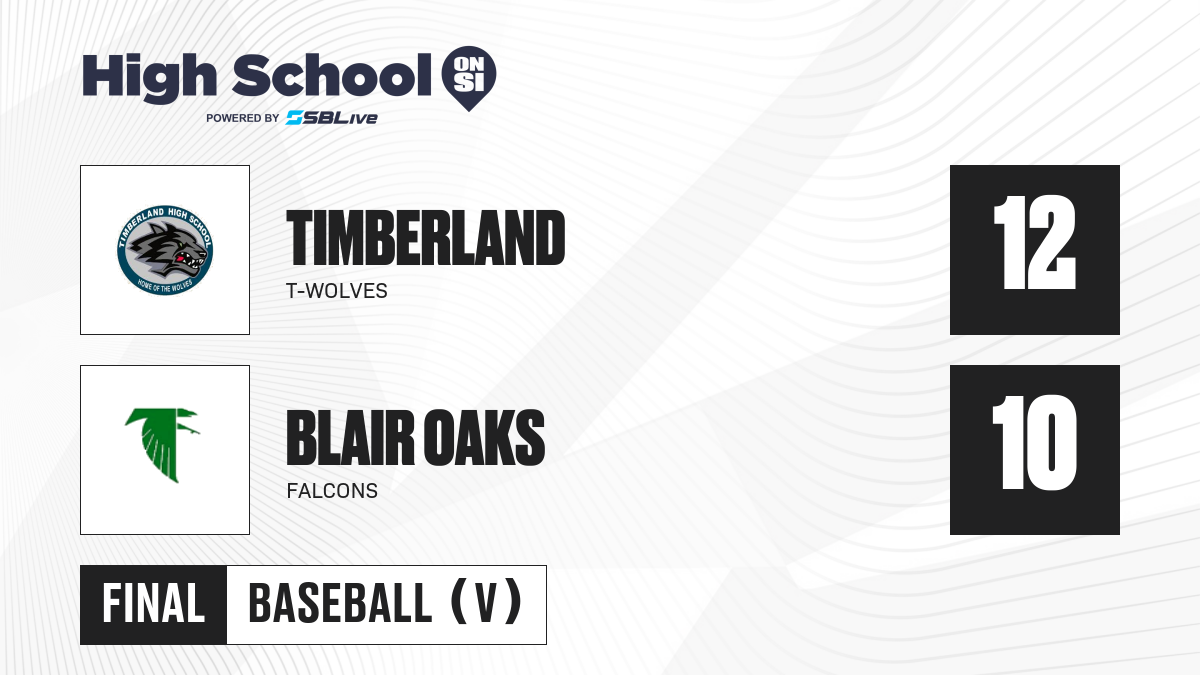 High School ON SI
POWERED BY SBLive

TIMBERLAND HIGH SCHOOL
HOME OF THE WOLVES

TIMBERLAND
T-WOLVES

12

BLAIR OAKS
FALCONS

10

FINAL BASEBALL (V)